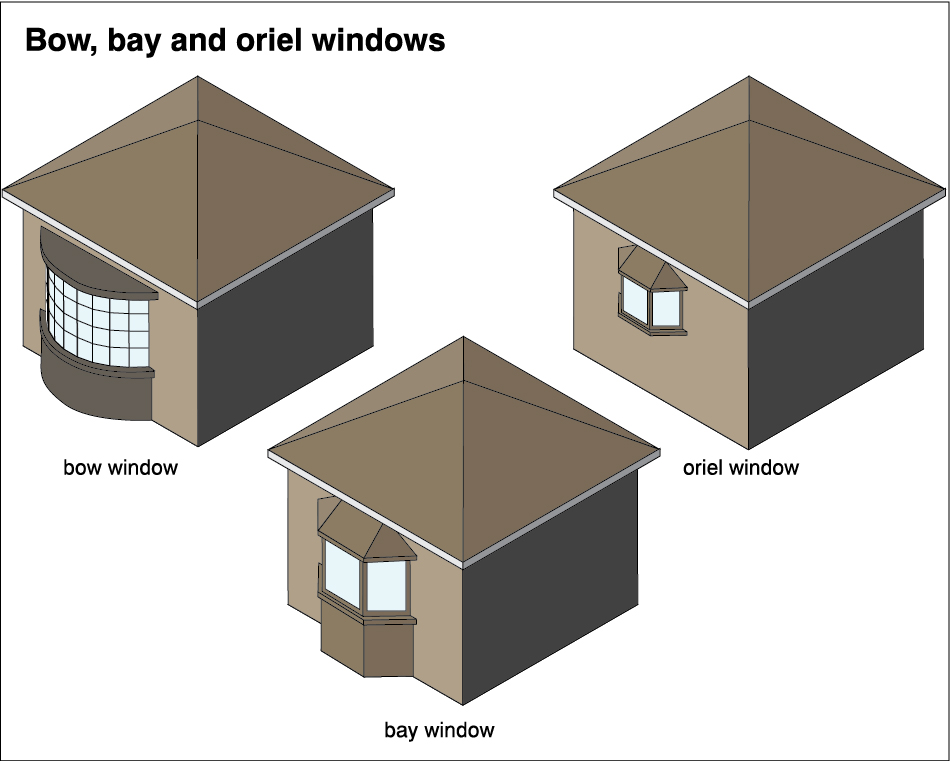 Bow, bay and oriel windows

bow window

oriel window

bay window